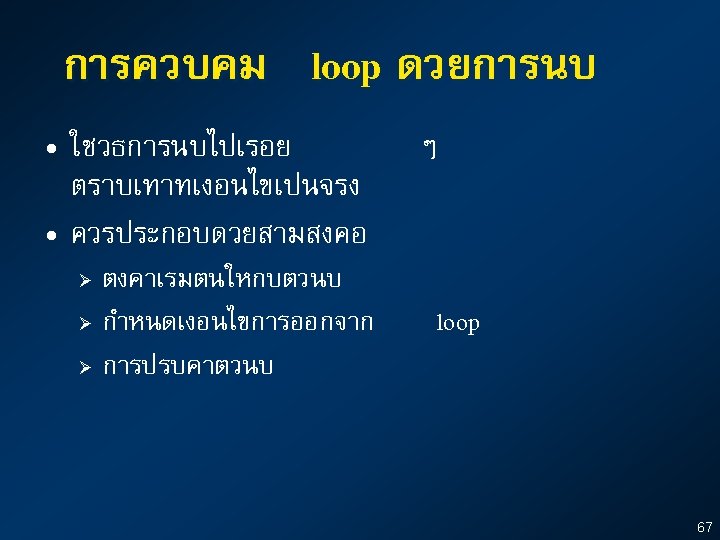 การควบคม loop ดวยการนบ

• ใชวธการนบไปเรอย ๆ ตราบเทาทเงอนไขเปนจรง

• ควรประกอบดวยสามสงคอ

➢ ตงคาเรมตนใหกบตวนบ

➢ กำหนดเงอนไขการออกจาก loop

➢ การปรบคาตวนบ

67